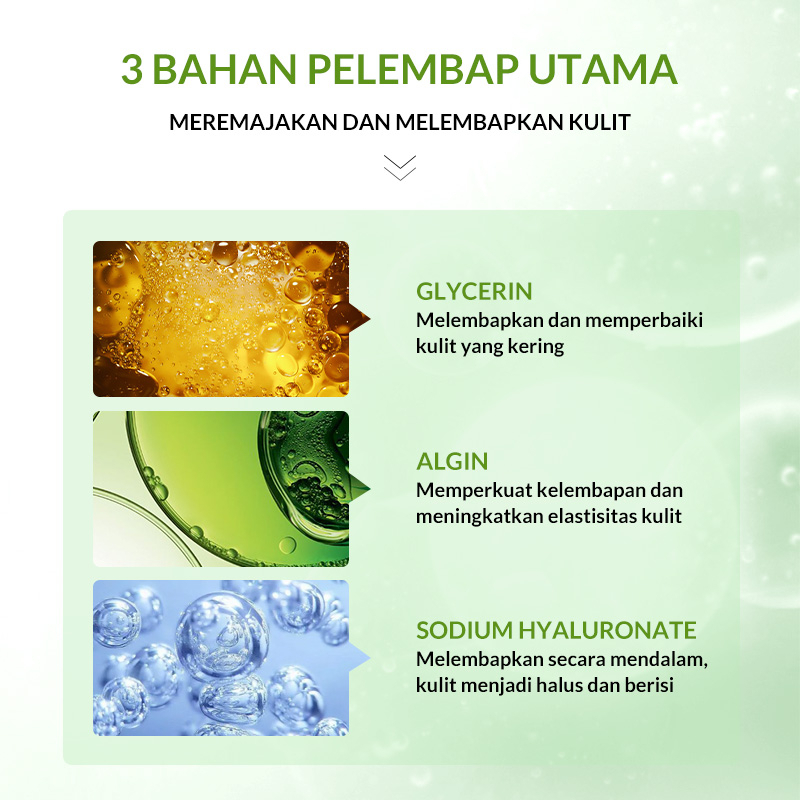 3 BAHAN PELEMBAP UTAMA

MEREMAJAKAN DAN MELEMBAPKAN KULIT

GLYCERIN
Melembapkan dan memperbaiki kulit yang kering

ALGIN
Memperkuat kelembapan dan meningkatkan elastisitas kulit

SODIUM HYALURONATE
Melembapkan secara mendalam, kulit menjadi halus dan berisi